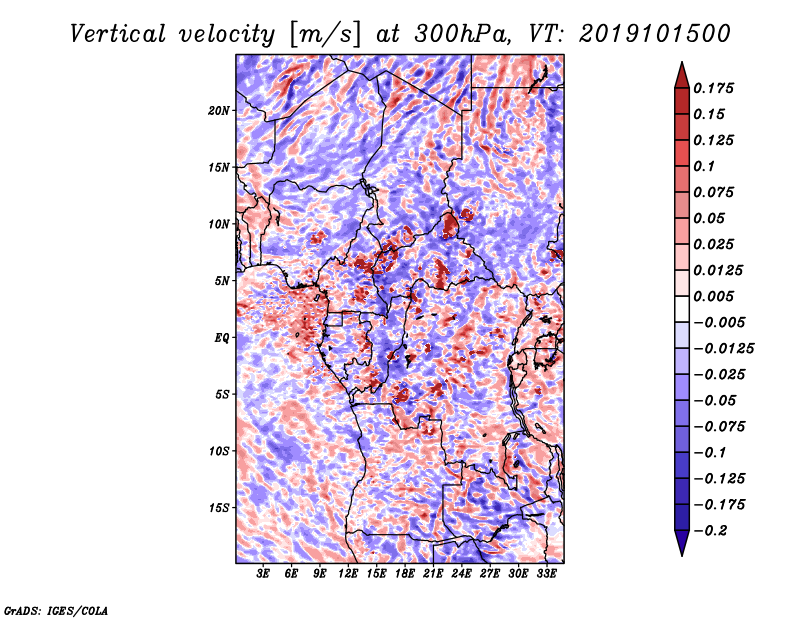 Vertical velocity [m/s] at 300hPa, VT: 2019101500

20N
15N
10N
5N
EQ
5S
10S
15S

3E 6E 9E 12E 15E 18E 21E 24E 27E 30E 33E

0.175
0.15
0.125
0.1
0.075
0.05
0.025
0.0125
0.005
−0.005
−0.0125
−0.025
−0.05
−0.075
−0.1
−0.125
−0.175
−0.2

GrADS: IGES/COLA